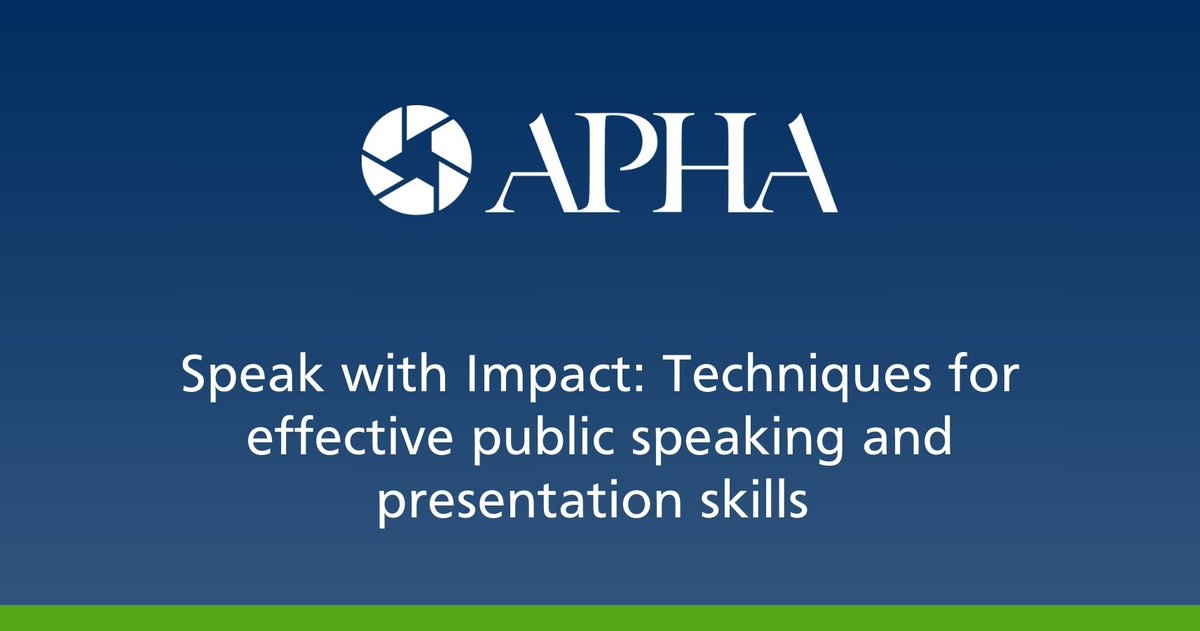 APHA

Speak with Impact: Techniques for effective public speaking and presentation skills